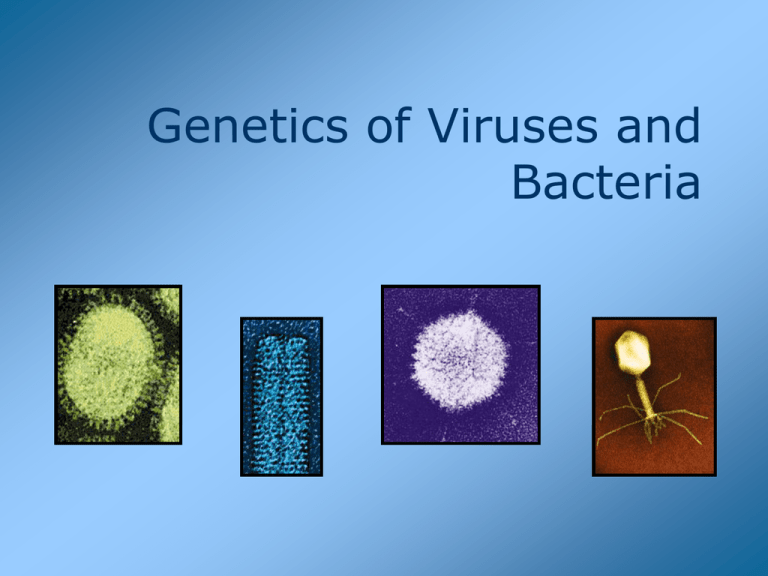 Genetics of Viruses and Bacteria